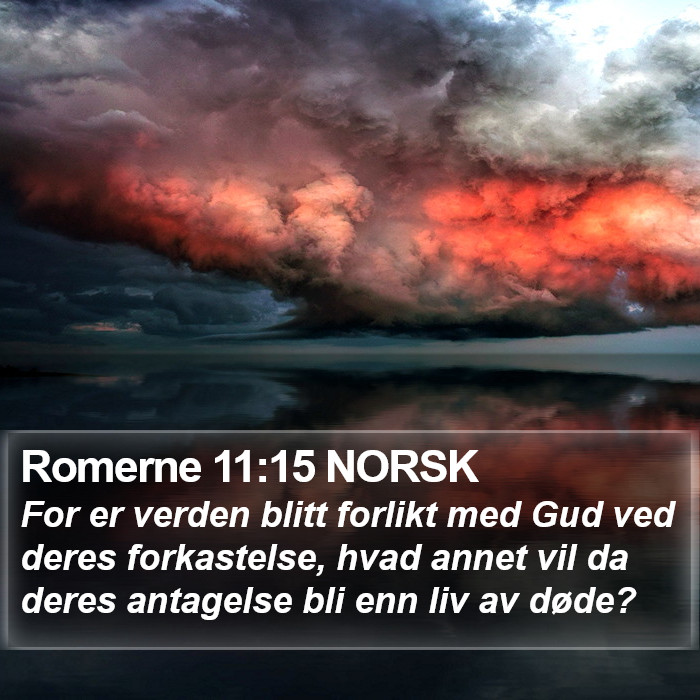 Romerne 11:15 NORSK

For er verden blitt forlikt med Gud ved deres forkastelse, hvad annet vil da deres antagelse bli enn liv av døde?